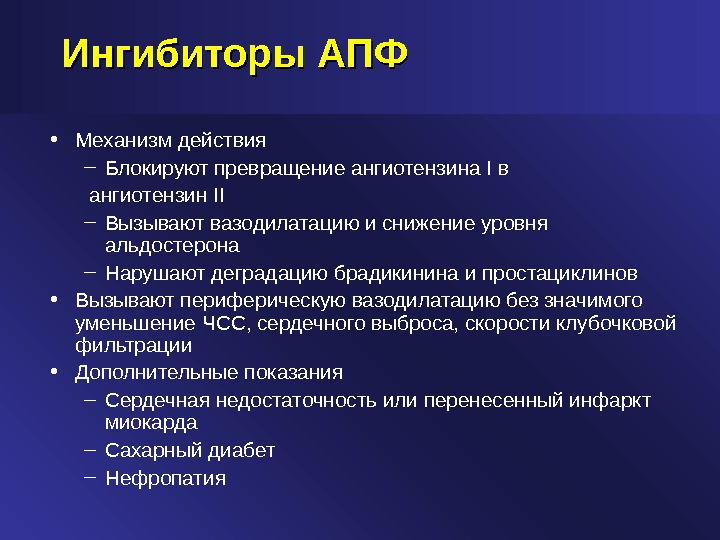 Ингибиторы АПФ

• Механизм действия
– Блокируют превращение ангиотензина I в ангиотензин II
– Вызывают вазодилатацию и снижение уровня альдостерона
– Нарушают деградацию брадикинина и простациклинов
• Вызывают периферическую вазодилатацию без значимого уменьшение ЧСС, сердечного выброса, скорости клубочковой фильтрации
• Дополнительные показания
– Сердечная недостаточность или перенесенный инфаркт миокарда
– Сахарный диабет
– Нефропатия